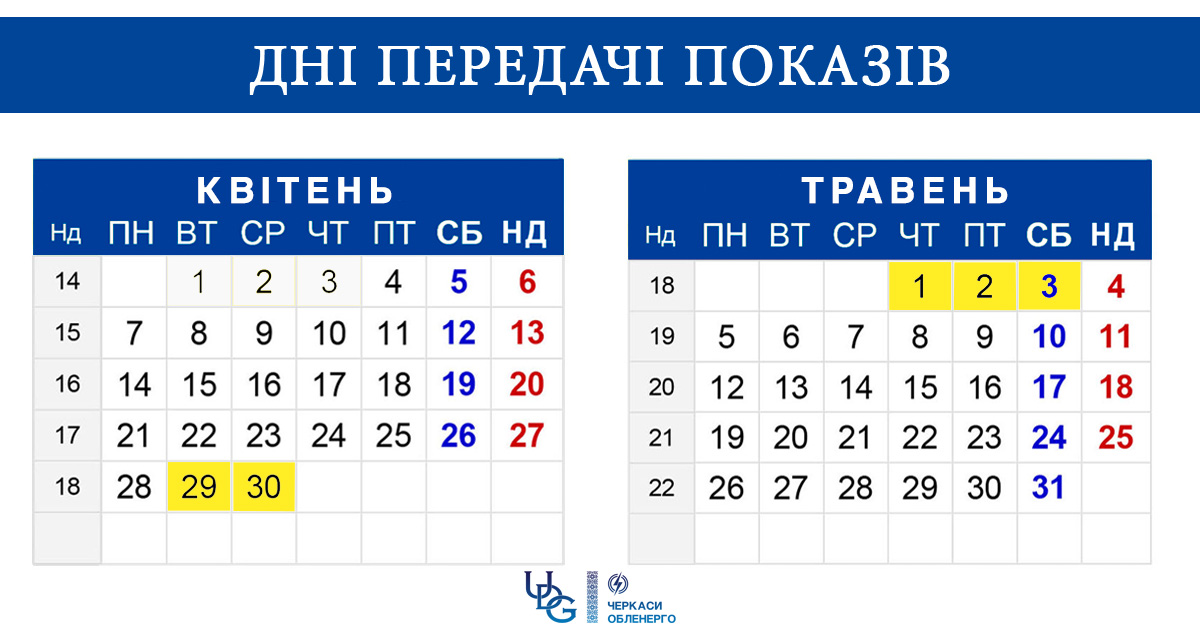 ДНІ ПЕРЕДАЧІ ПОКАЗІВ

КВІТЕНЬ

| Нд | ПН | ВТ | СР | ЧТ | ПТ | СБ | НД |
|---|---|---|---|---|---|---|---|
| 14 | | 1 | 2 | 3 | 4 | 5 | 6 |
| 15 | 7 | 8 | 9 | 10 | 11 | 12 | 13 |
| 16 | 14 | 15 | 16 | 17 | 18 | 19 | 20 |
| 17 | 21 | 22 | 23 | 24 | 25 | 26 | 27 |
| 18 | 28 | 29 | 30 | | | | |

ТРАВЕНЬ

| Нд | ПН | ВТ | СР | ЧТ | ПТ | СБ | НД |
|---|---|---|---|---|---|---|---|
| 18 | | | | 1 | 2 | 3 | 4 |
| 19 | 5 | 6 | 7 | 8 | 9 | 10 | 11 |
| 20 | 12 | 13 | 14 | 15 | 16 | 17 | 18 |
| 21 | 19 | 20 | 21 | 22 | 23 | 24 | 25 |
| 22 | 26 | 27 | 28 | 29 | 30 | 31 | |

UDG
ЧЕРКАСИ ОБЛЕНЕРГО